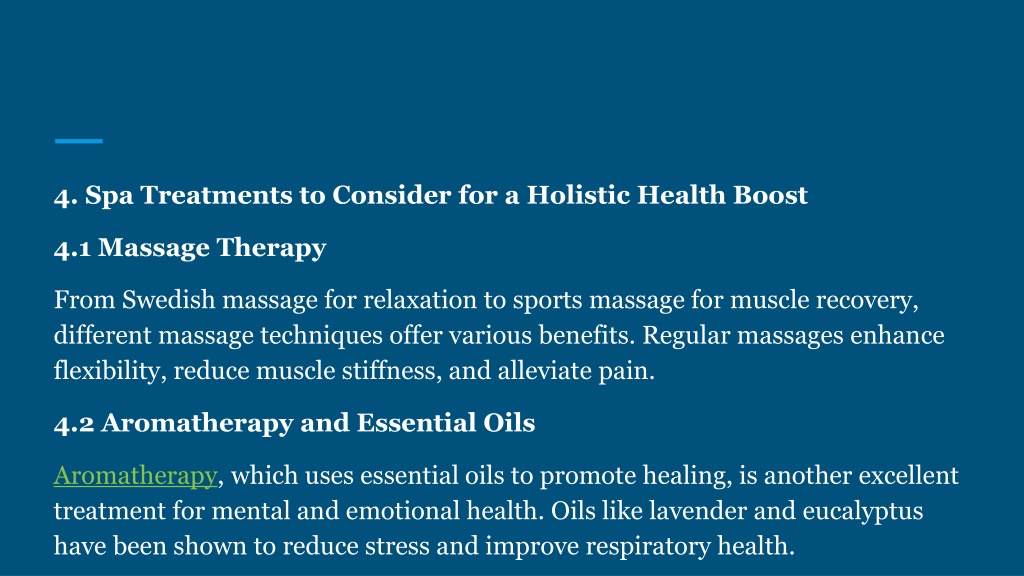 4. Spa Treatments to Consider for a Holistic Health Boost

4.1 Massage Therapy

From Swedish massage for relaxation to sports massage for muscle recovery, different massage techniques offer various benefits. Regular massages enhance flexibility, reduce muscle stiffness, and alleviate pain.

4.2 Aromatherapy and Essential Oils

Aromatherapy, which uses essential oils to promote healing, is another excellent treatment for mental and emotional health. Oils like lavender and eucalyptus have been shown to reduce stress and improve respiratory health.